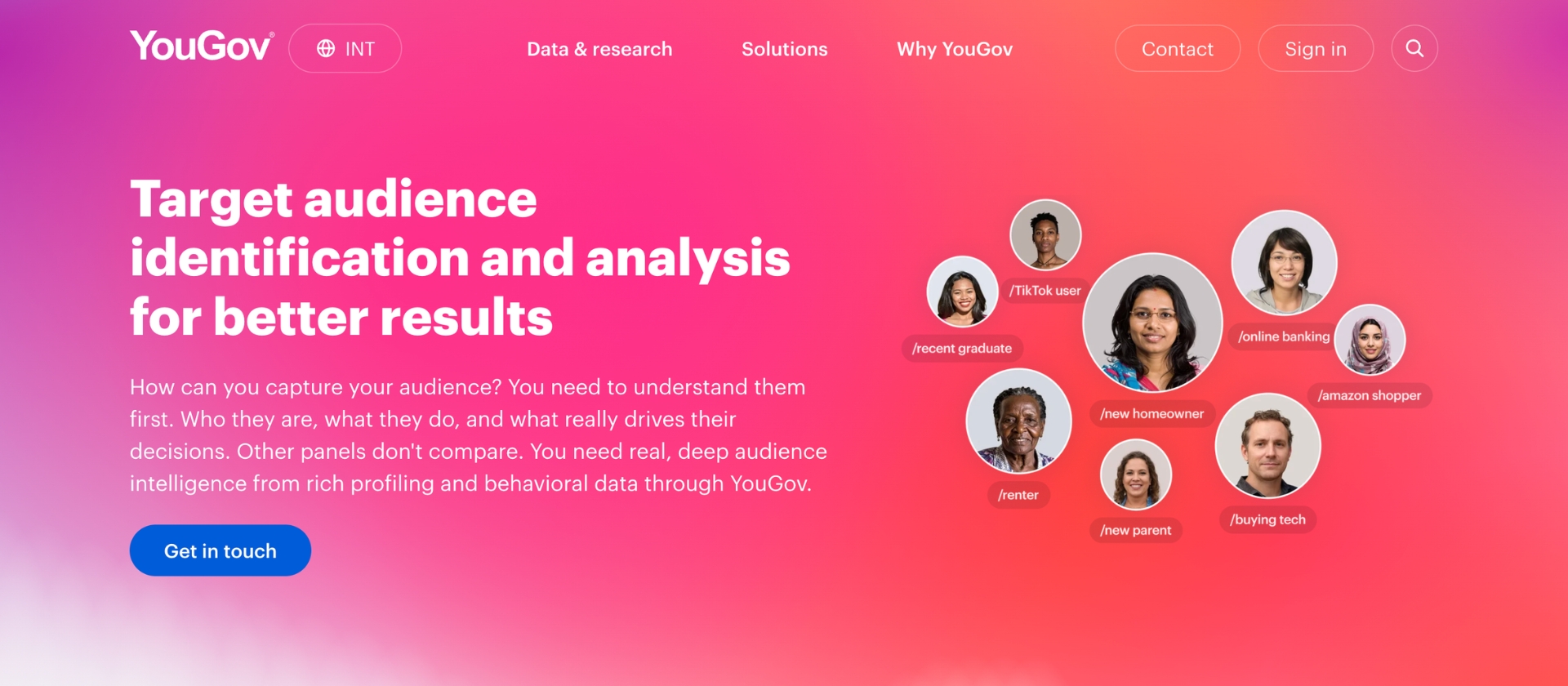 YouGov® INT Data & research Solutions Why YouGov Contact Sign in

Target audience identification and analysis for better results

How can you capture your audience? You need to understand them first. Who they are, what they do, and what really drives their decisions. Other panels don't compare. You need real, deep audience intelligence from rich profiling and behavioral data through YouGov.

Get in touch

/TikTok user
/recent graduate
/online banking
/amazon shopper
/new homeowner
/renter
/new parent
/buying tech